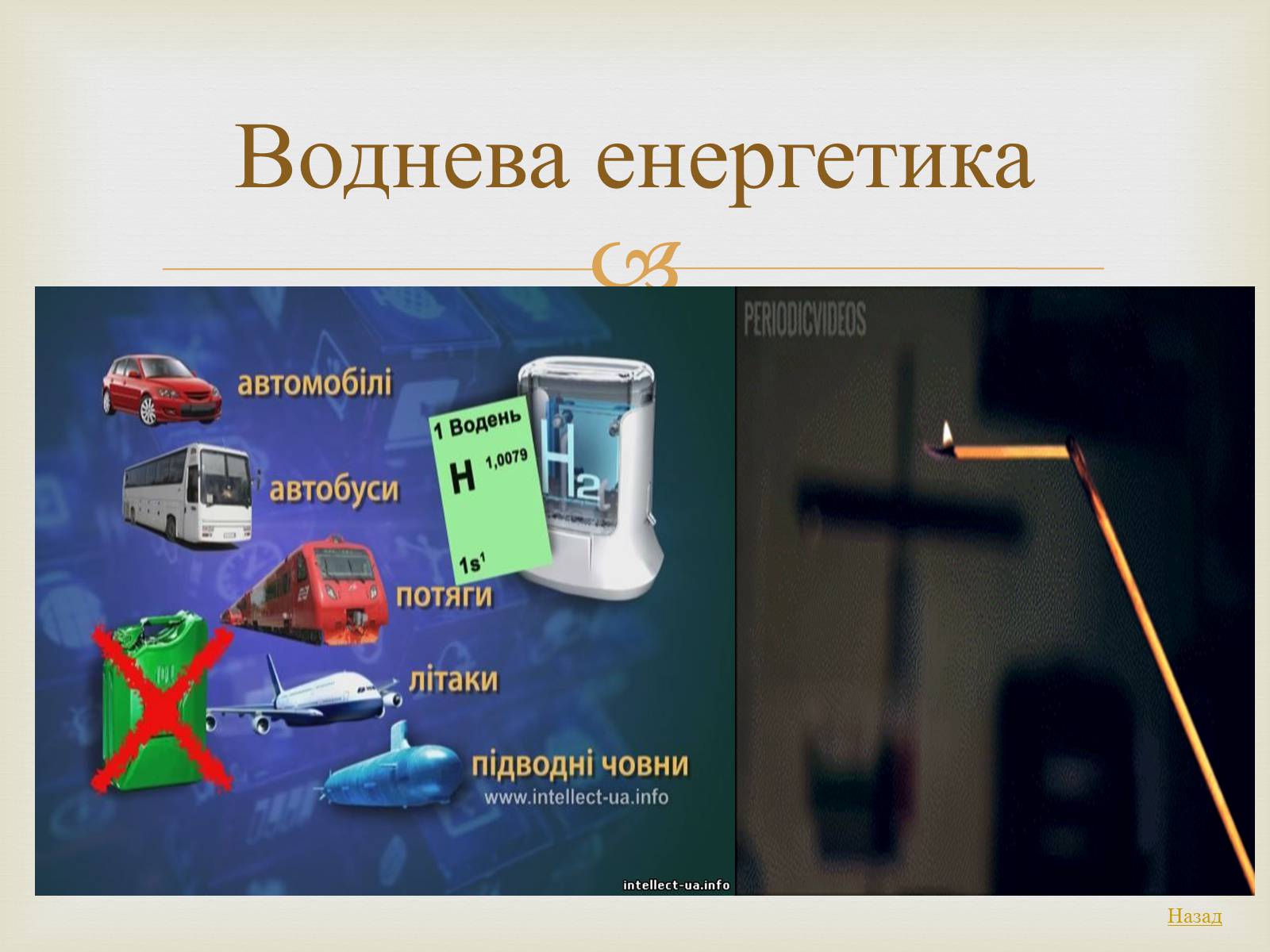 Воднева енергетика

автомобілі

автобуси

потяги

літаки

підводні човни

www.intellect-ua.info

1 Водень

H 1,0079

$1s^1$

$H_2$

intellect-ua.info

PERIODICVIDEOS

Назад